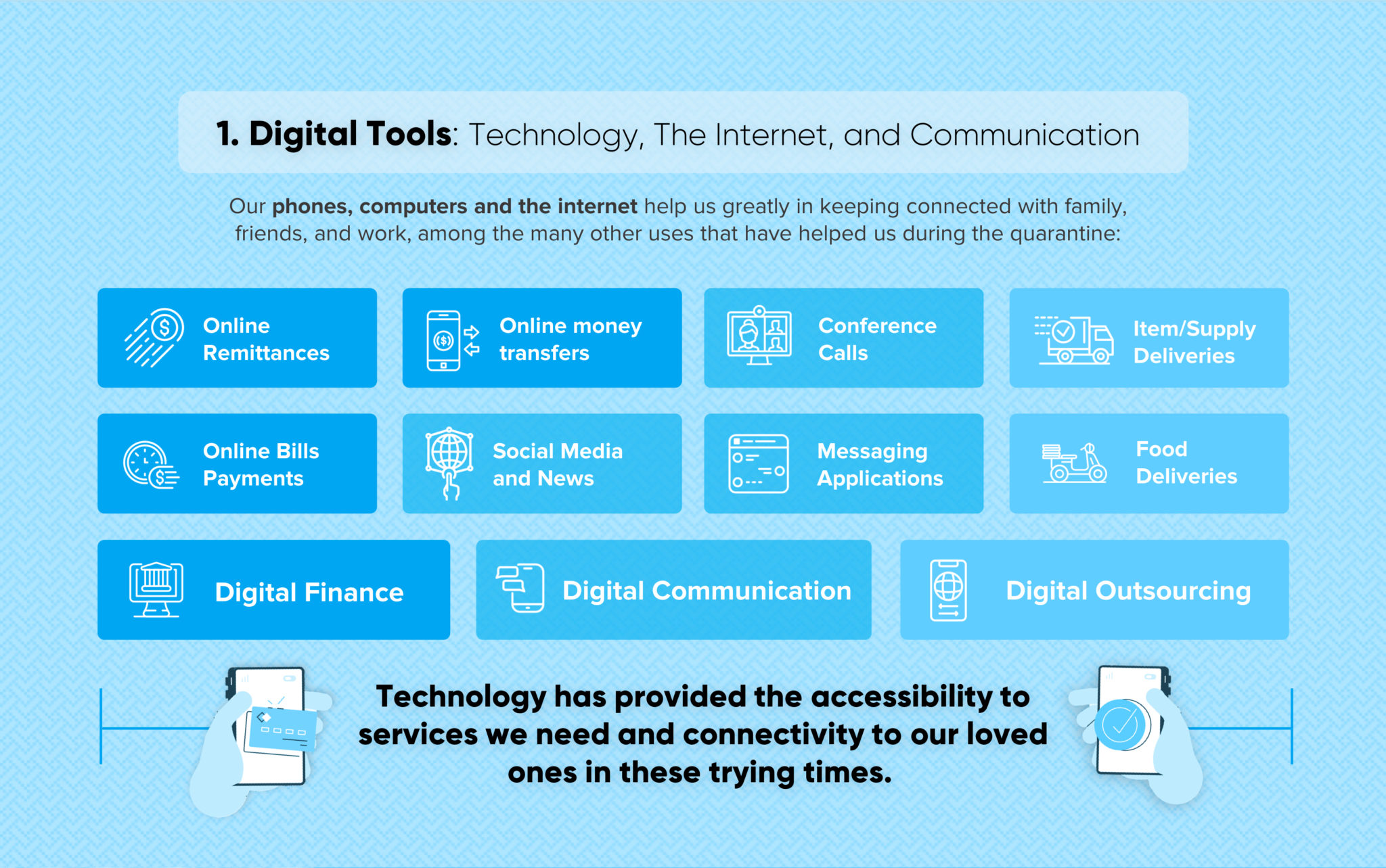 1. Digital Tools: Technology, The Internet, and Communication

Our phones, computers and the internet help us greatly in keeping connected with family, friends, and work, among the many other uses that have helped us during the quarantine:

Online Remittances

Online money transfers

Conference Calls

Item/Supply Deliveries

Online Bills Payments

Social Media and News

Messaging Applications

Food Deliveries

Digital Finance

Digital Communication

Digital Outsourcing

Technology has provided the accessibility to services we need and connectivity to our loved ones in these trying times.